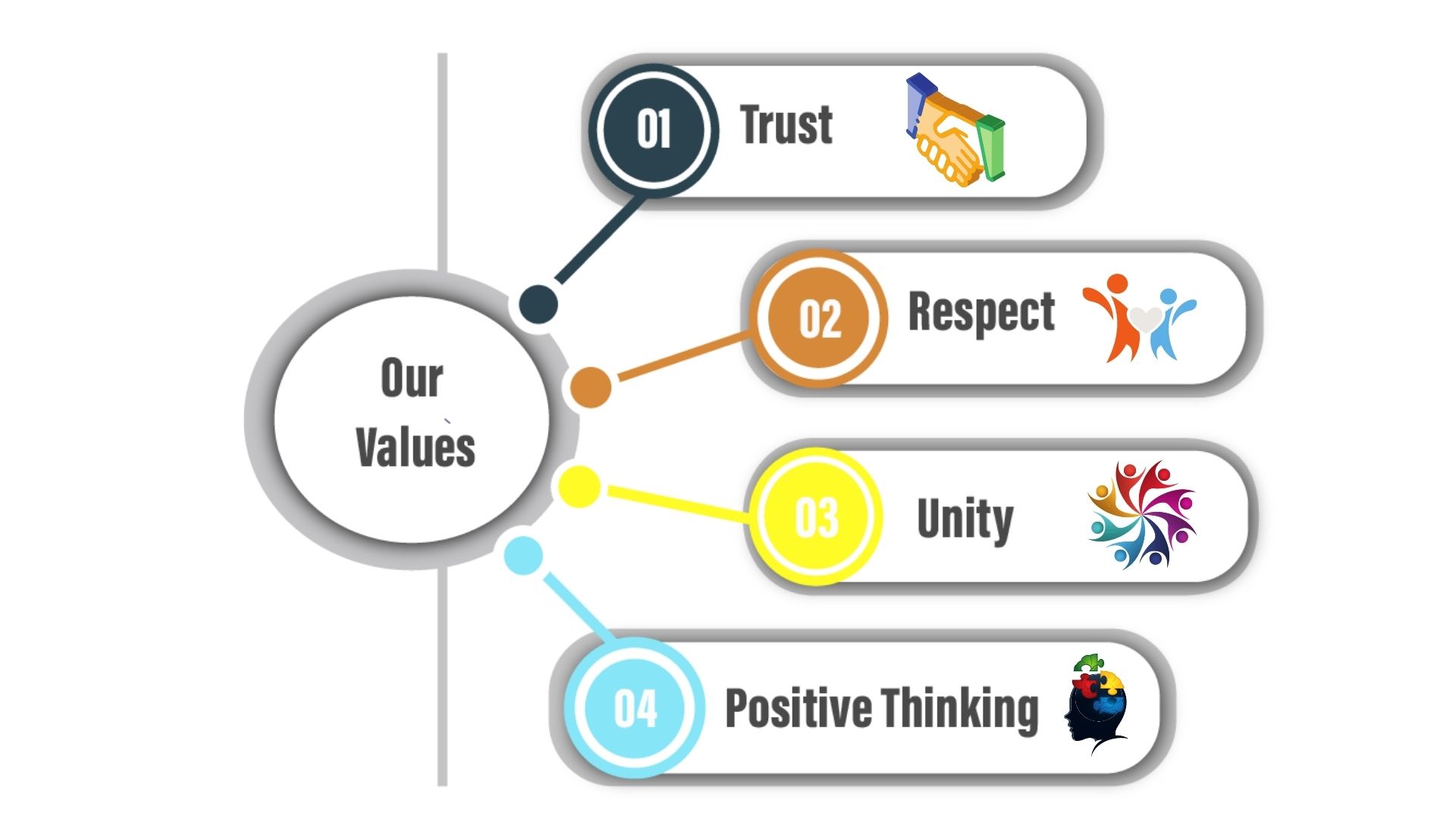 Our Values

01 Trust

02 Respect

03 Unity

04 Positive Thinking